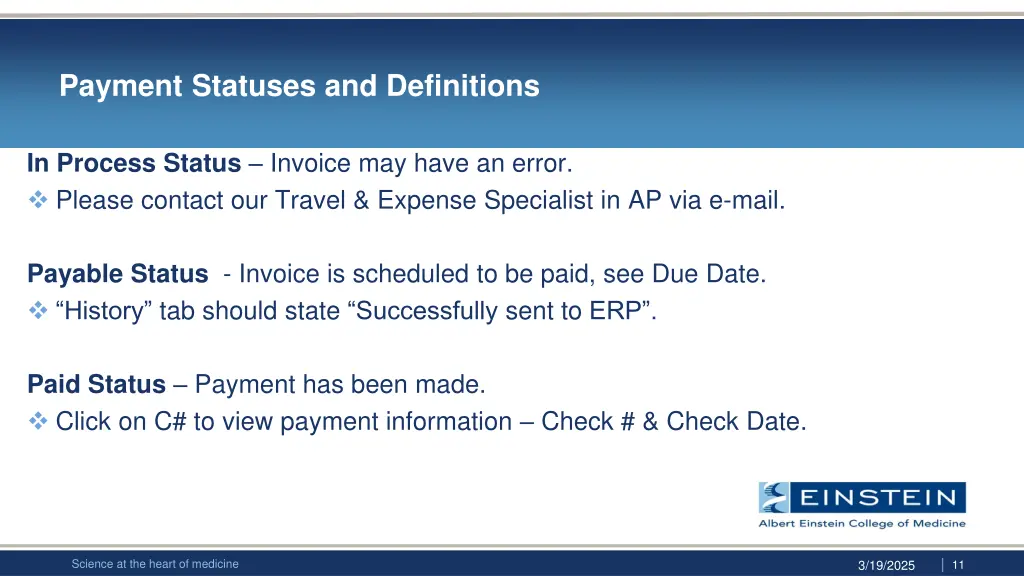 Payment Statuses and Definitions

In Process Status – Invoice may have an error.
❖ Please contact our Travel & Expense Specialist in AP via e-mail.

Payable Status - Invoice is scheduled to be paid, see Due Date.
❖ “History” tab should state “Successfully sent to ERP”.

Paid Status – Payment has been made.
❖ Click on C# to view payment information – Check # & Check Date.

EINSTEIN
Albert Einstein College of Medicine

Science at the heart of medicine

3/19/2025 11